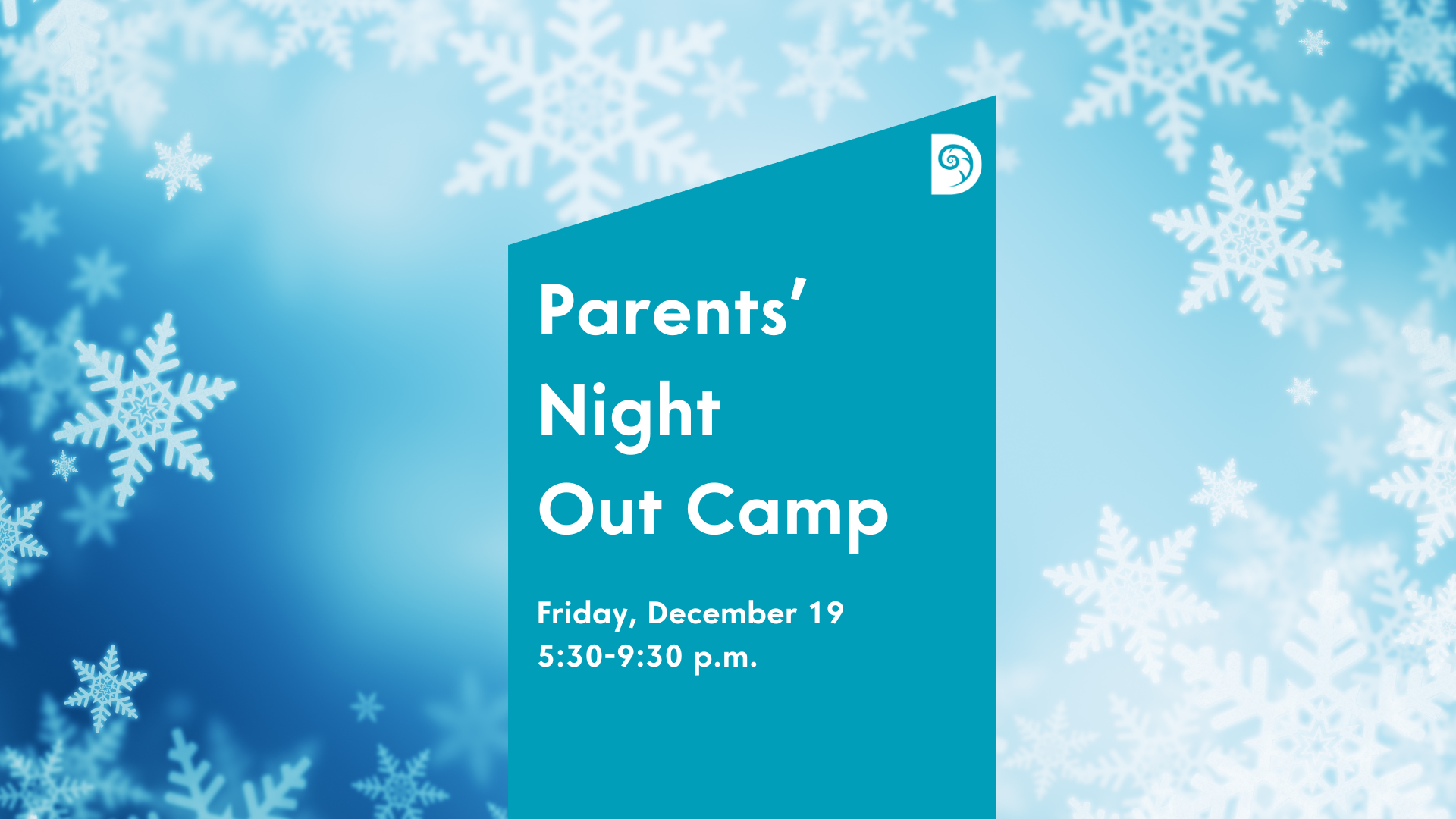 Parents'
Night
Out Camp

Friday, December 19
5:30-9:30 p.m.